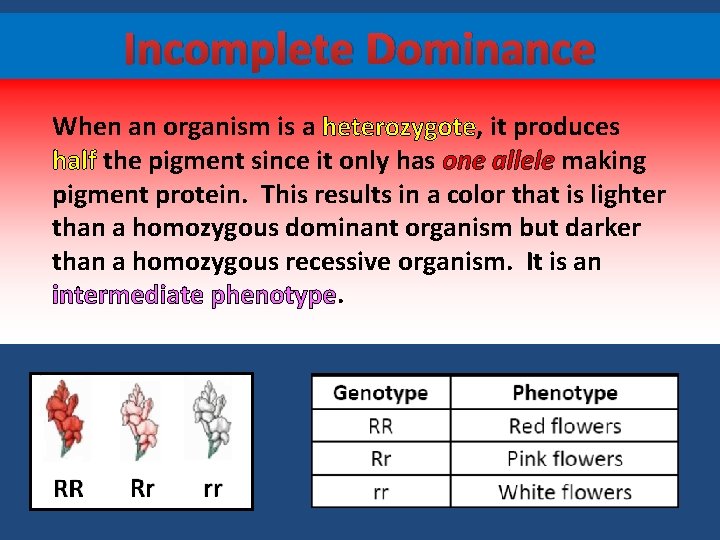 Incomplete Dominance

When an organism is a heterozygote, it produces half the pigment since it only has one allele making pigment protein. This results in a color that is lighter than a homozygous dominant organism but darker than a homozygous recessive organism. It is an intermediate phenotype.

RR Rr rr

| Genotype | Phenotype |
|---|---|
| RR | Red flowers |
| Rr | Pink flowers |
| rr | White flowers |